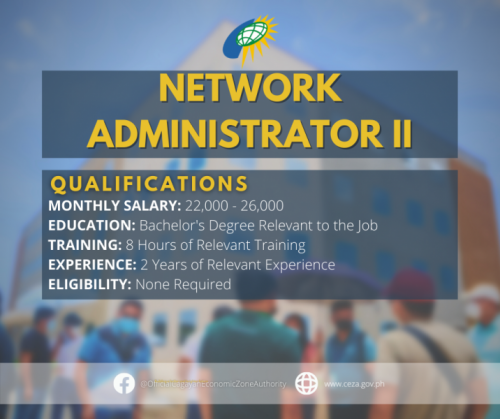 NETWORK ADMINISTRATOR II

QUALIFICATIONS

MONTHLY SALARY: 22,000 - 26,000

EDUCATION: Bachelor's Degree Relevant to the Job

TRAINING: 8 Hours of Relevant Training

EXPERIENCE: 2 Years of Relevant Experience

ELIGIBILITY: None Required

@OfficialCagayanEconomicZoneAuthority

www.ceza.gov.ph